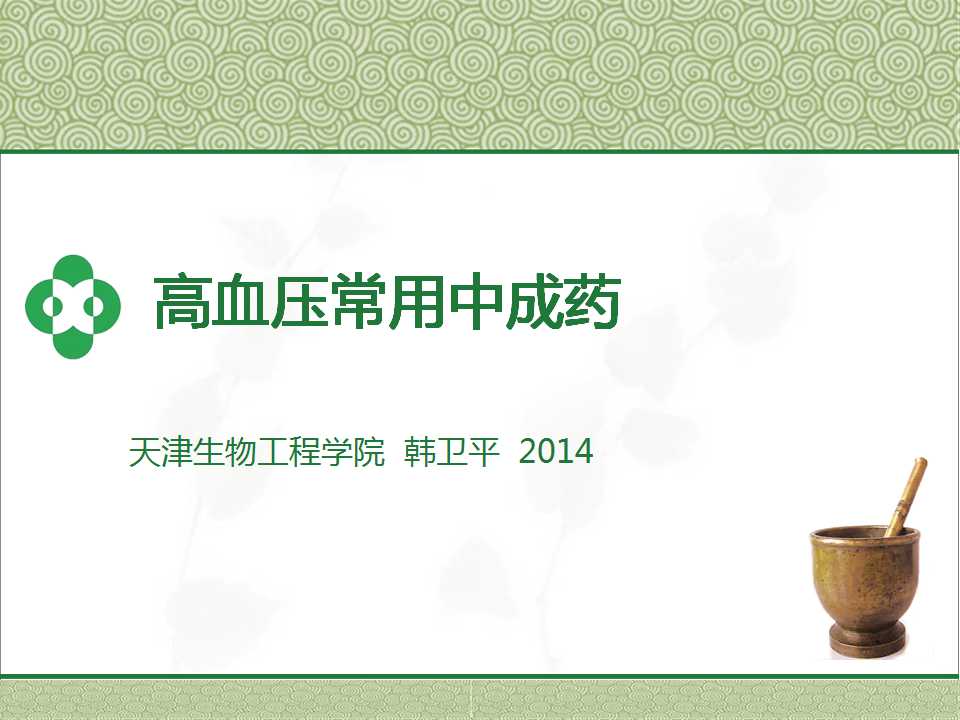 高血压常用中成药

天津生物工程学院 韩卫平 2014